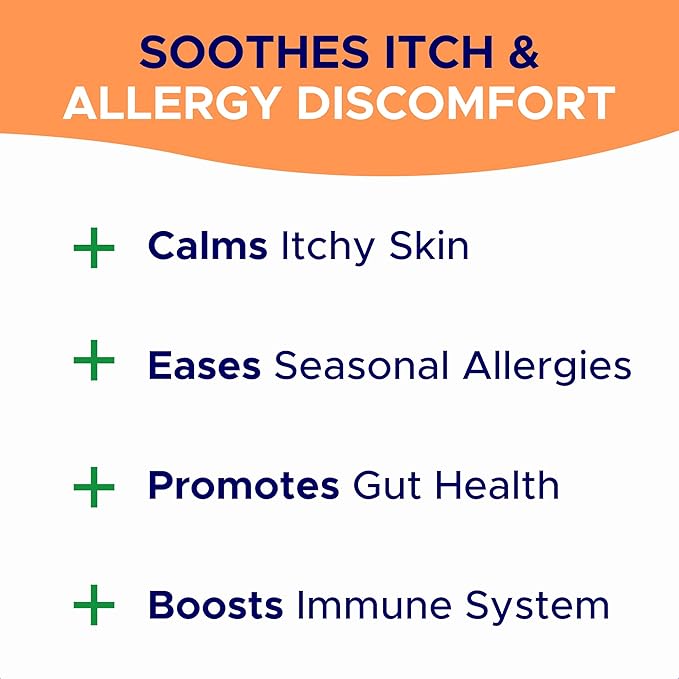 SOOTHES ITCH & ALLERGY DISCOMFORT

+ Calms Itchy Skin

+ Eases Seasonal Allergies

+ Promotes Gut Health

+ Boosts Immune System